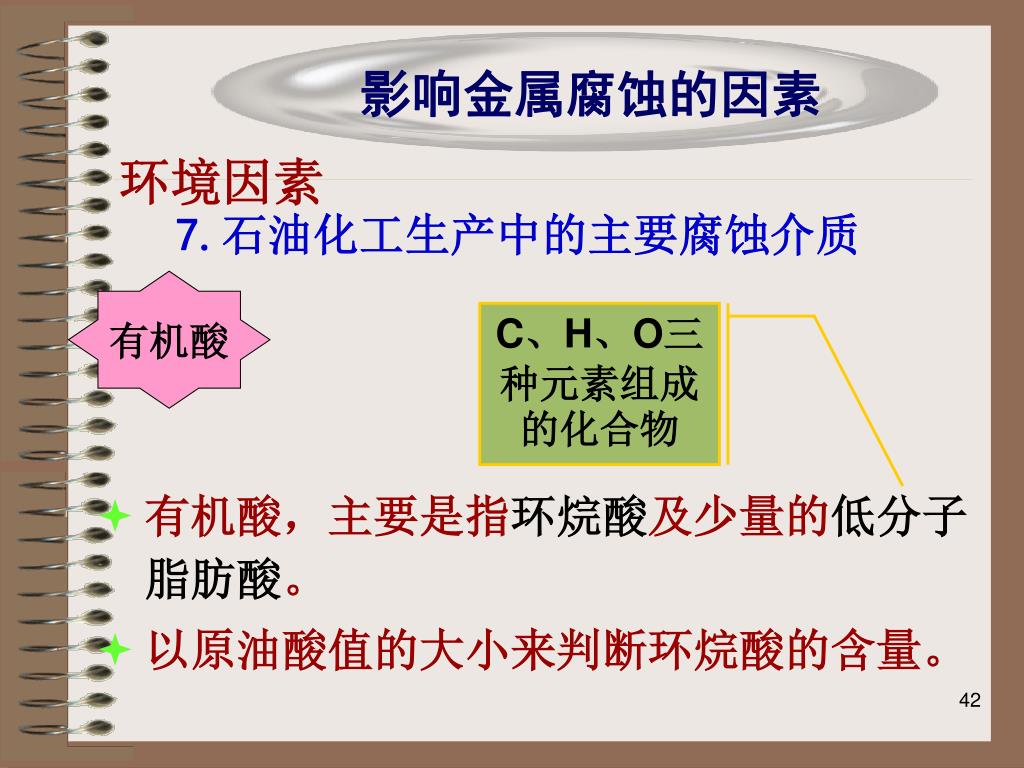 影响金属腐蚀的因素

环境因素

7. 石油化工生产中的主要腐蚀介质

有机酸

C、H、O三种元素组成的化合物

有机酸，主要是指环烷酸及少量的低分子脂肪酸。

以原油酸值的大小来判断环烷酸的含量。

42